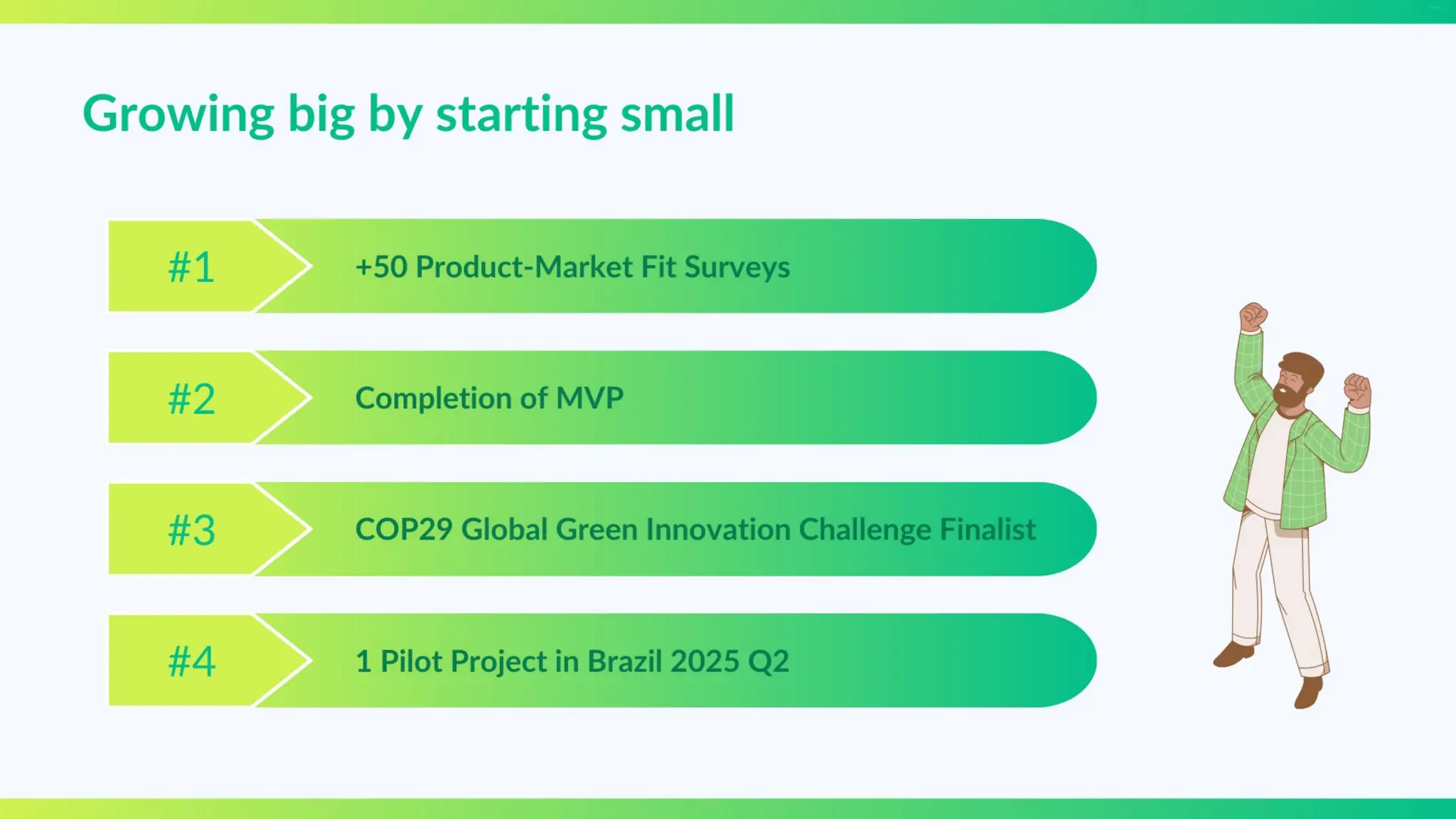 Growing big by starting small

#1 +50 Product-Market Fit Surveys

#2 Completion of MVP

#3 COP29 Global Green Innovation Challenge Finalist

#4 1 Pilot Project in Brazil 2025 Q2